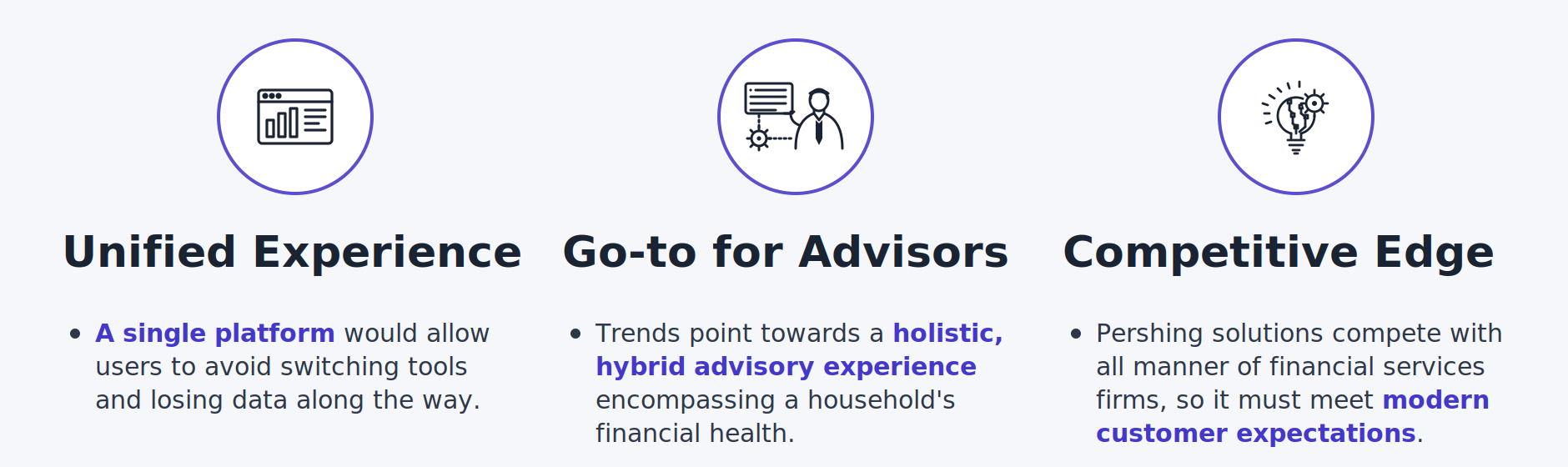 Unified Experience

• A single platform would allow users to avoid switching tools and losing data along the way.

Go-to for Advisors

• Trends point towards a holistic, hybrid advisory experience encompassing a household's financial health.

Competitive Edge

• Pershing solutions compete with all manner of financial services firms, so it must meet modern customer expectations.